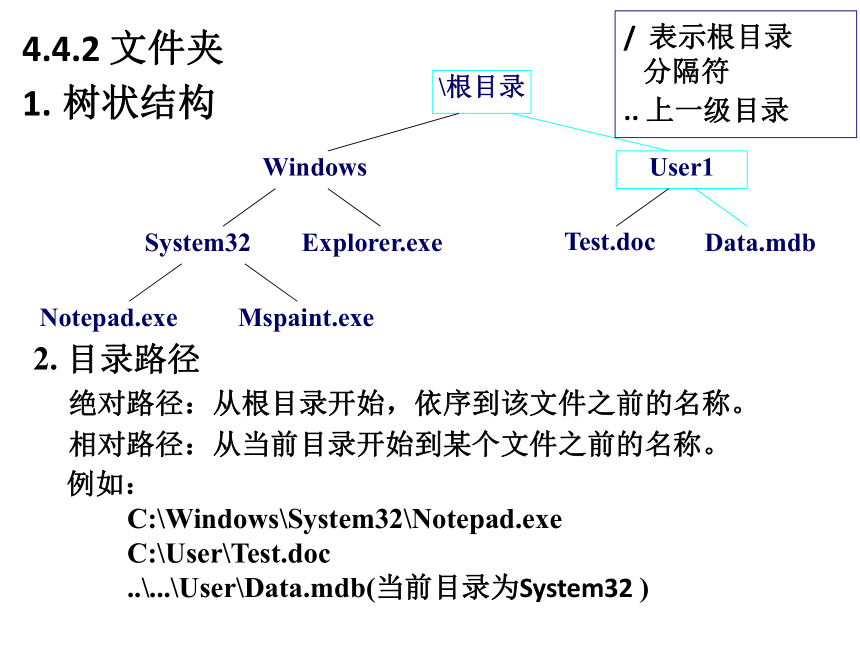 4.4.2 文件夹

1. 树状结构

/ 表示根目录分隔符
.. 上一级目录

\根目录

Windows

User1

System32

Explorer.exe

Test.doc

Data.mdb

Notepad.exe

Mspaint.exe

2. 目录路径

绝对路径：从根目录开始，依序到该文件之前的名称。

相对路径：从当前目录开始到某个文件之前的名称。

例如：

C:\Windows\System32\Notepad.exe

C:\User\Test.doc

..\...\User\Data.mdb(当前目录为System32 )